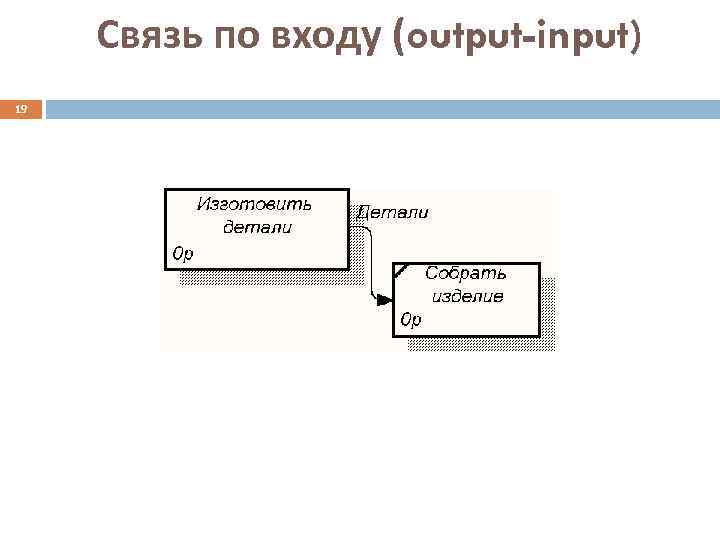 Связь по входу (output-input)

19

Изготовить детали
0р

Детали

Собрать изделие
0р